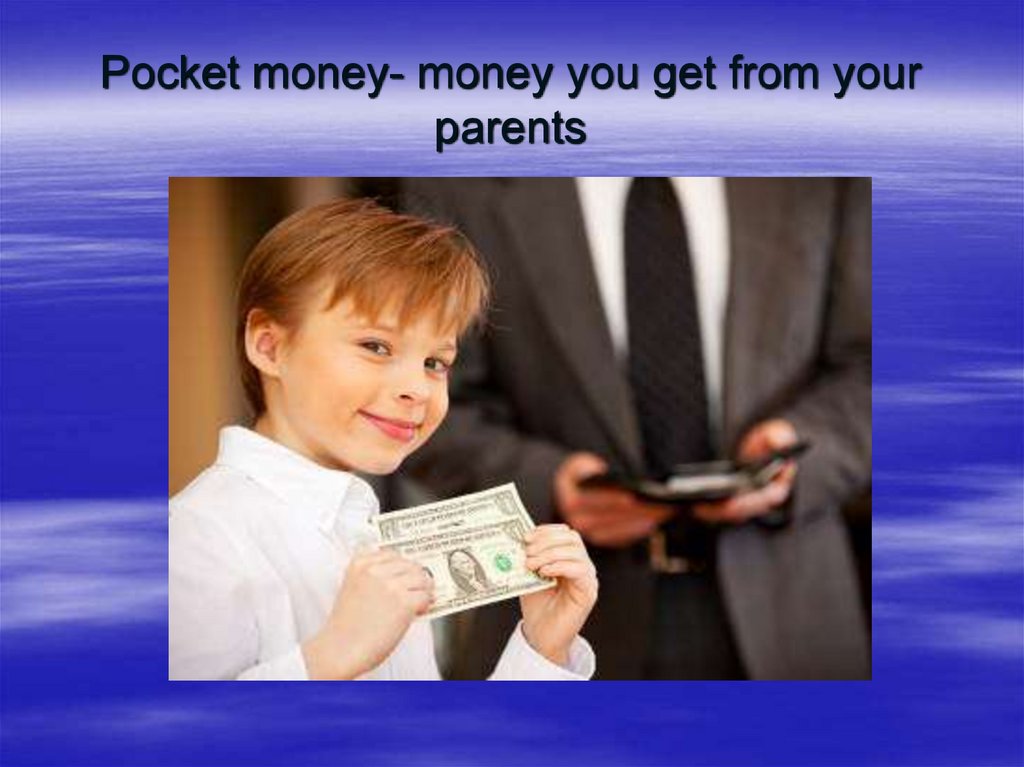 Pocket money- money you get from your parents